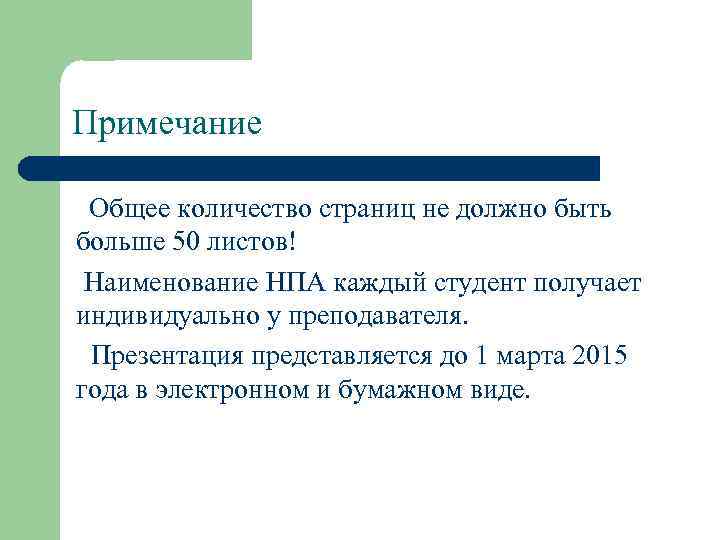 Примечание

Общее количество страниц не должно быть больше 50 листов!

Наименование НПА каждый студент получает индивидуально у преподавателя.

Презентация представляется до 1 марта 2015 года в электронном и бумажном виде.